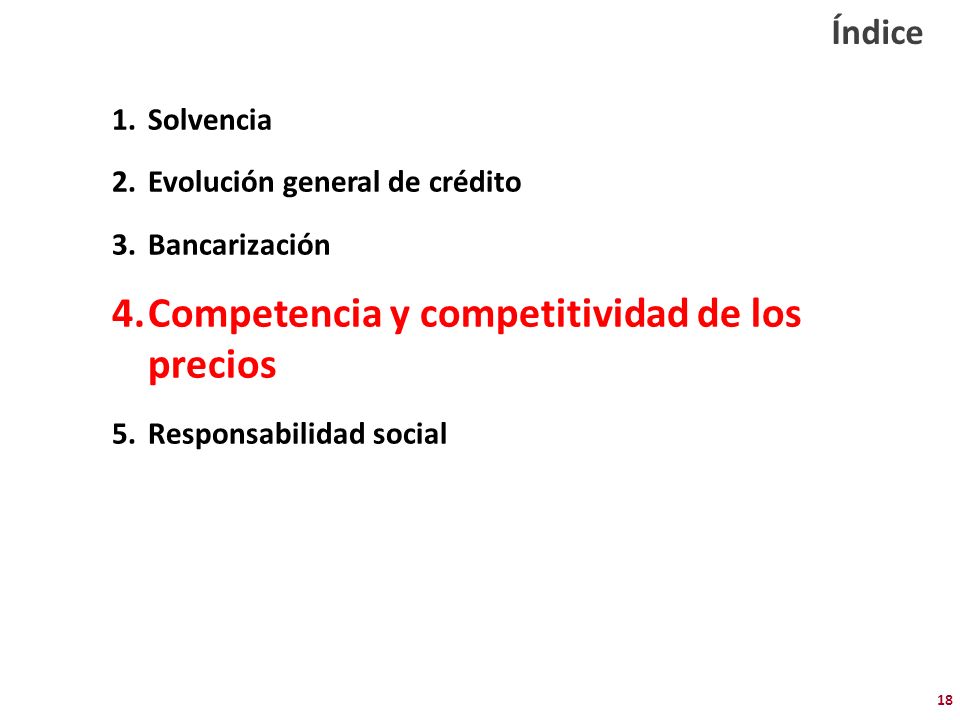 Índice

1. Solvencia

2. Evolución general de crédito

3. Bancarización

4. Competencia y competitividad de los precios

5. Responsabilidad social

18